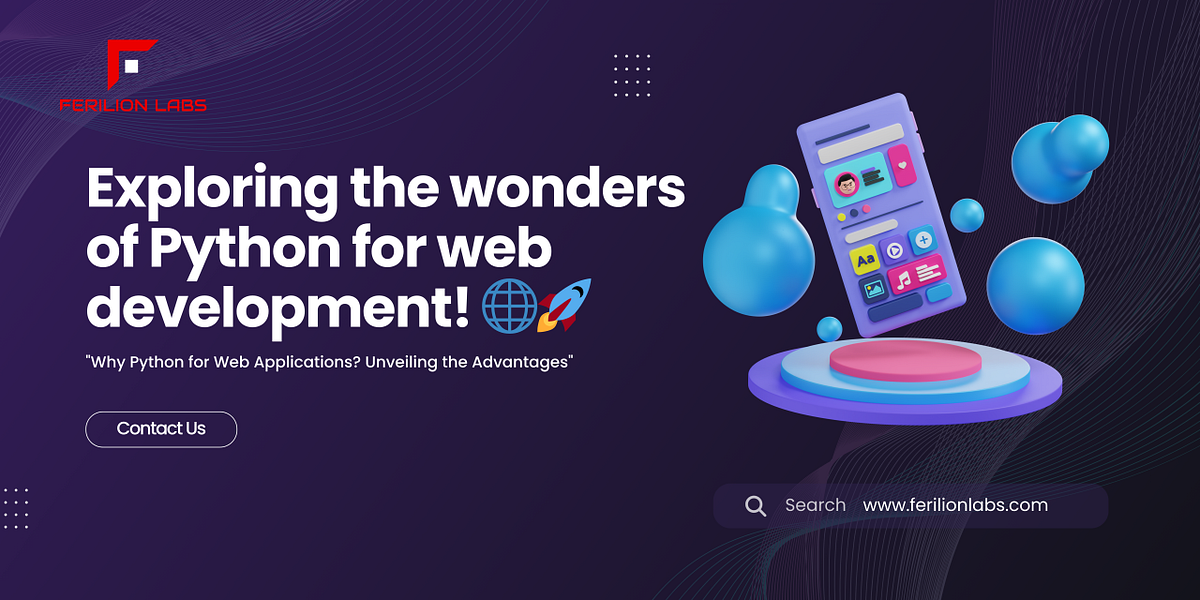 FERILION LABS

Exploring the wonders of Python for web development! 🌐🚀

"Why Python for Web Applications? Unveiling the Advantages"

Contact Us

Aa

Search www.ferilionlabs.com